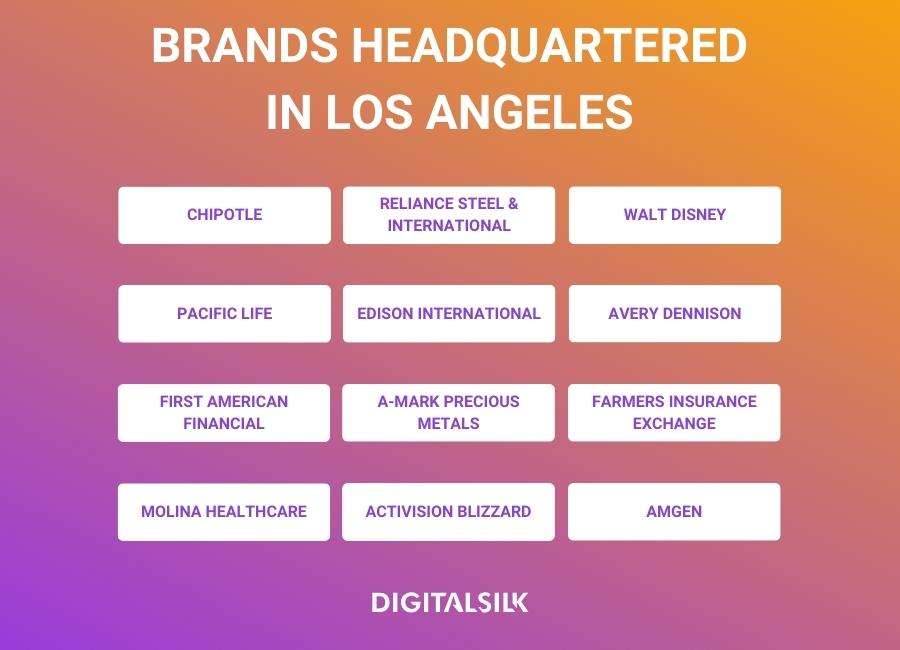 BRANDS HEADQUARTERED IN LOS ANGELES

CHIPOTLE

RELIANCE STEEL & INTERNATIONAL

WALT DISNEY

PACIFIC LIFE

EDISON INTERNATIONAL

AVERY DENNISON

FIRST AMERICAN FINANCIAL

A-MARK PRECIOUS METALS

FARMERS INSURANCE EXCHANGE

MOLINA HEALTHCARE

ACTIVISION BLIZZARD

AMGEN

DIGITALSILK